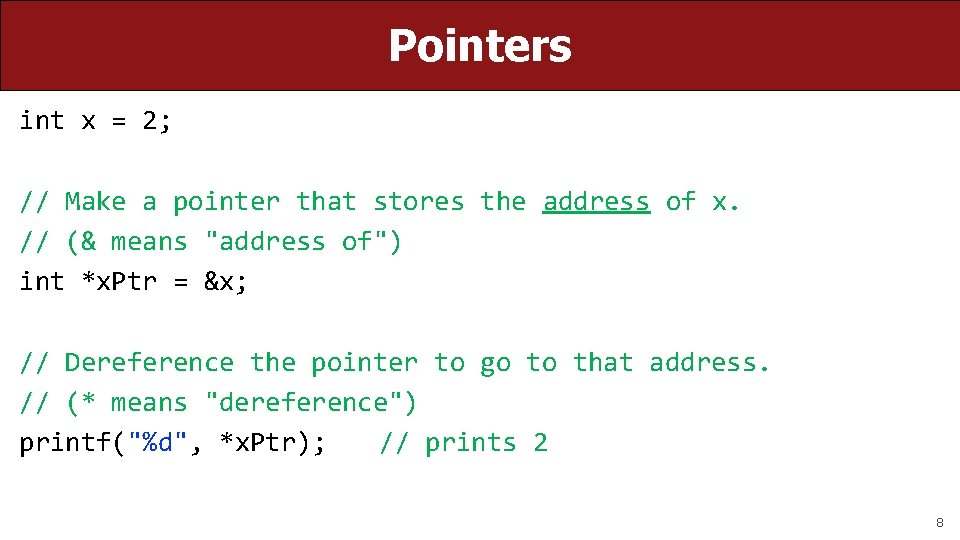 Pointers

int x = 2;

// Make a pointer that stores the address of x.
// (& means "address of")
int *xPtr = &x;

// Dereference the pointer to go to that address.
// (* means "dereference")
printf("%d", *xPtr);   // prints 2

8